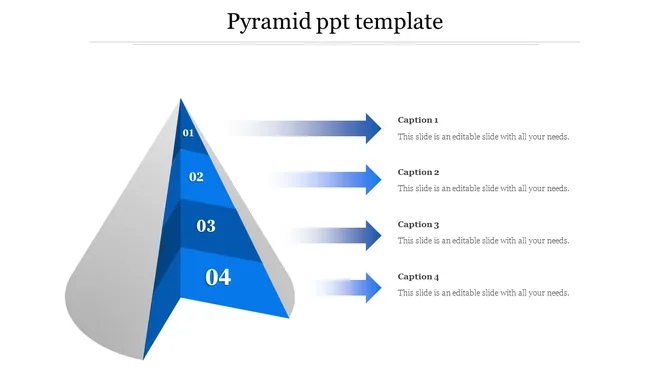 Pyramid ppt template

01

02

03

04

Caption 1

This slide is an editable slide with all your needs.

Caption 2

This slide is an editable slide with all your needs.

Caption 3

This slide is an editable slide with all your needs.

Caption 4

This slide is an editable slide with all your needs.